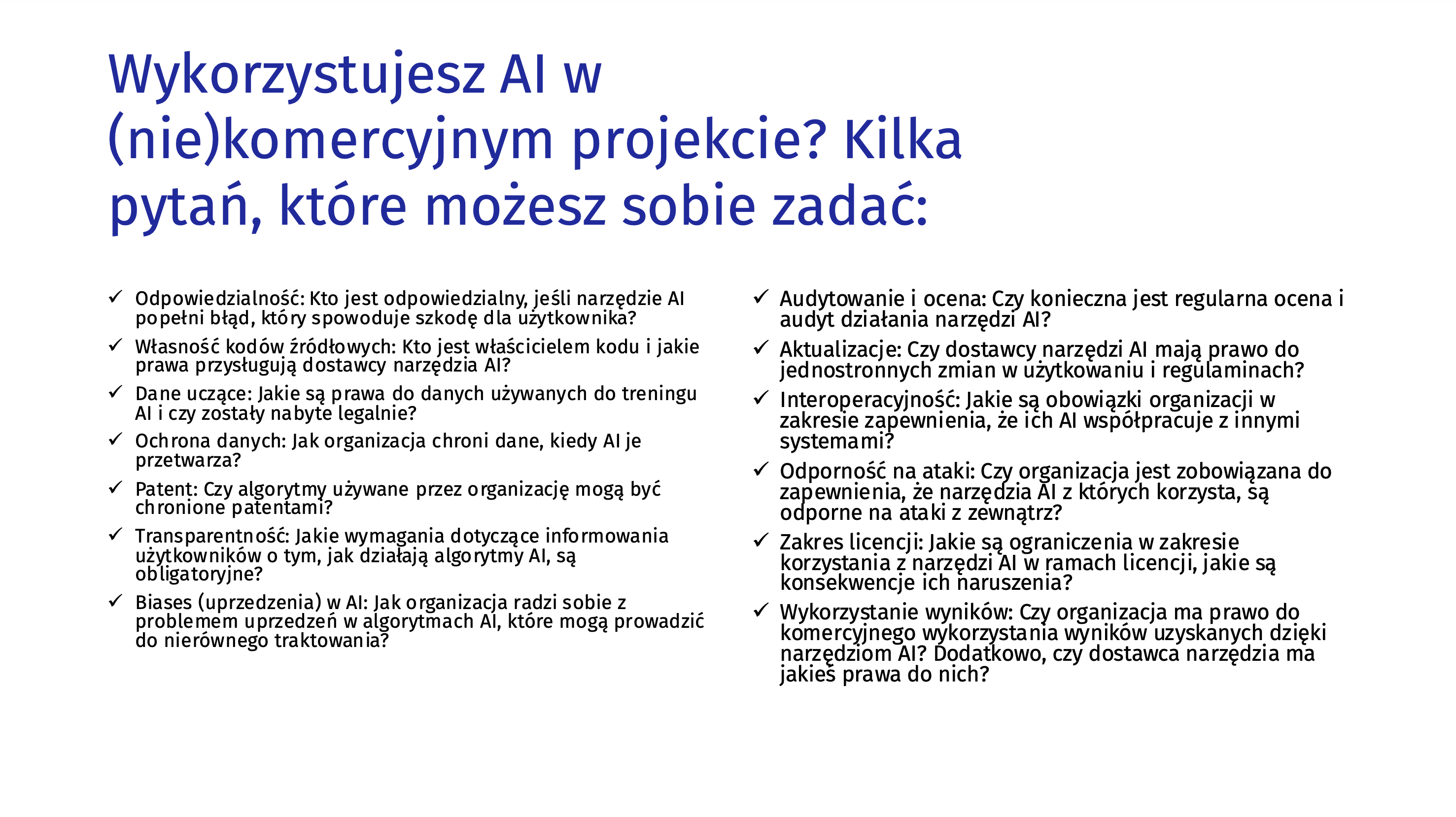 Wykorzystujesz AI w (nie)komercyjnym projekcie? Kilka pytań, które możesz sobie zadać:

✓ Odpowiedzialność: Kto jest odpowiedzialny, jeśli narzędzie AI popełni błąd, który spowoduje szkodę dla użytkownika?

✓ Własność kodów źródłowych: Kto jest właścicielem kodu i jakie prawa przysługują dostawcy narzędzia AI?

✓ Dane uczące: Jakie są prawa do danych używanych do treningu AI i czy zostały nabyte legalnie?

✓ Ochrona danych: Jak organizacja chroni dane, kiedy AI je przetwarza?

✓ Patent: Czy algorytmy używane przez organizację mogą być chronione patentami?

✓ Transparentność: Jakie wymagania dotyczące informowania użytkowników o tym, jak działają algorytmy AI, są obligatoryjne?

✓ Biases (uprzedzenia) w AI: Jak organizacja radzi sobie z problemem uprzedzeń w algorytmach AI, które mogą prowadzić do nierównego traktowania?

✓ Audytowanie i ocena: Czy konieczna jest regularna ocena i audyt działania narzędzi AI?

✓ Aktualizacje: Czy dostawcy narzędzi AI mają prawo do jednostronnych zmian w użytkowaniu i regulaminach?

✓ Interoperacyjność: Jakie są obowiązki organizacji w zakresie zapewnienia, że ich AI współpracuje z innymi systemami?

✓ Odporność na ataki: Czy organizacja jest zobowiązana do zapewnienia, że narzędzia AI z których korzysta, są odporne na ataki z zewnątrz?

✓ Zakres licencji: Jakie są ograniczenia w zakresie korzystania z narzędzi AI w ramach licencji, jakie są konsekwencje ich naruszenia?

✓ Wykorzystanie wyników: Czy organizacja ma prawo do komercyjnego wykorzystania wyników uzyskanych dzięki narzędziom AI? Dodatkowo, czy dostawca narzędzia ma jakieś prawa do nich?